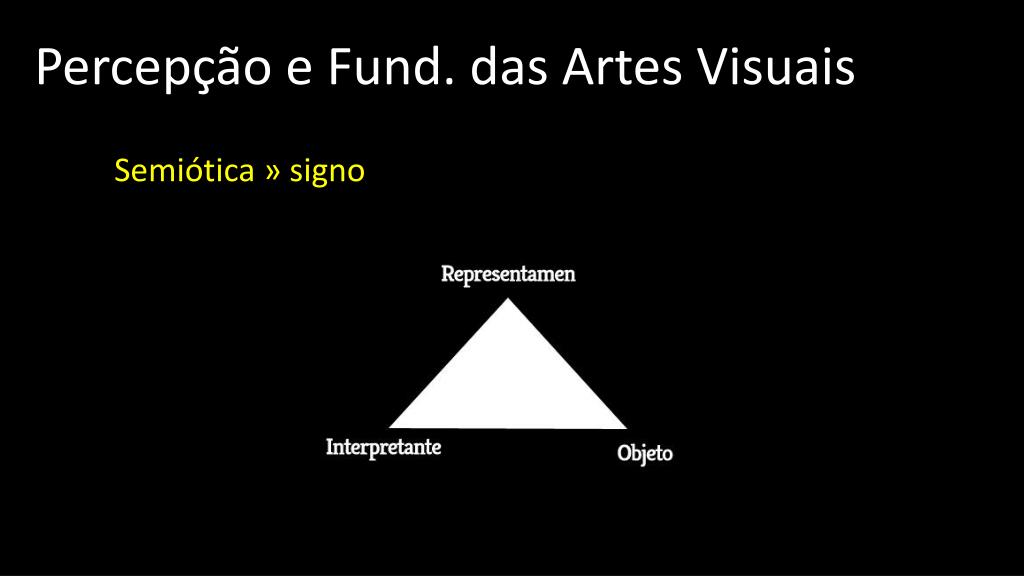 Percepção e Fund. das Artes Visuais

Semiótica » signo

Representamen

Interpretante

Objeto